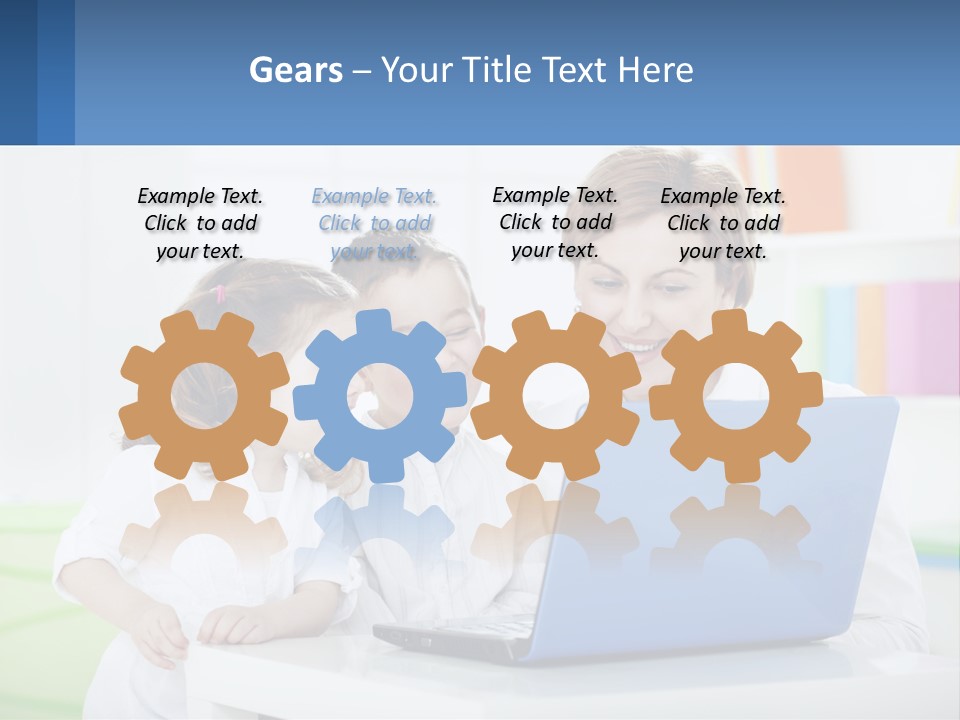 Gears – Your Title Text Here

Example Text. Click to add your text.

Example Text. Click to add your text.

Example Text. Click to add your text.

Example Text. Click to add your text.